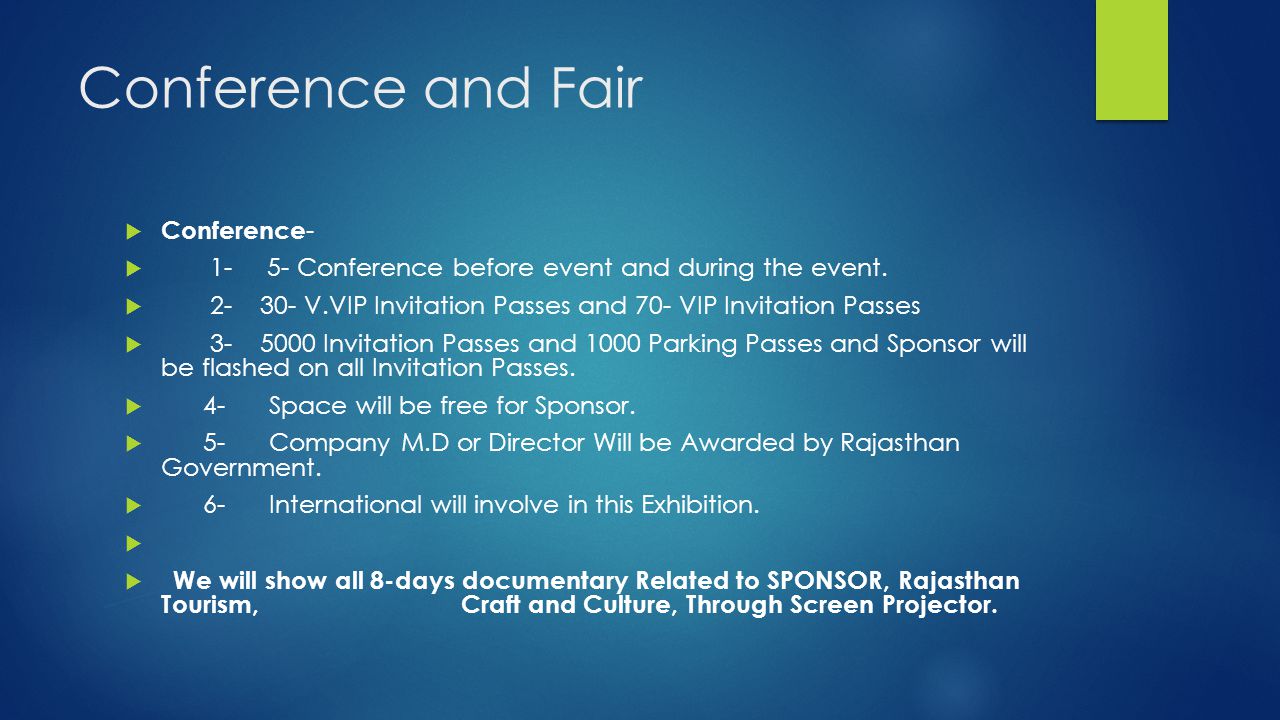 Conference and Fair

Conference-

1- 5- Conference before event and during the event.

2- 30- V.VIP Invitation Passes and 70- VIP Invitation Passes

3- 5000 Invitation Passes and 1000 Parking Passes and Sponsor will be flashed on all Invitation Passes.

4- Space will be free for Sponsor.

5- Company M.D or Director Will be Awarded by Rajasthan Government.

6- International will involve in this Exhibition.

We will show all 8-days documentary Related to SPONSOR, Rajasthan Tourism, Craft and Culture, Through Screen Projector.